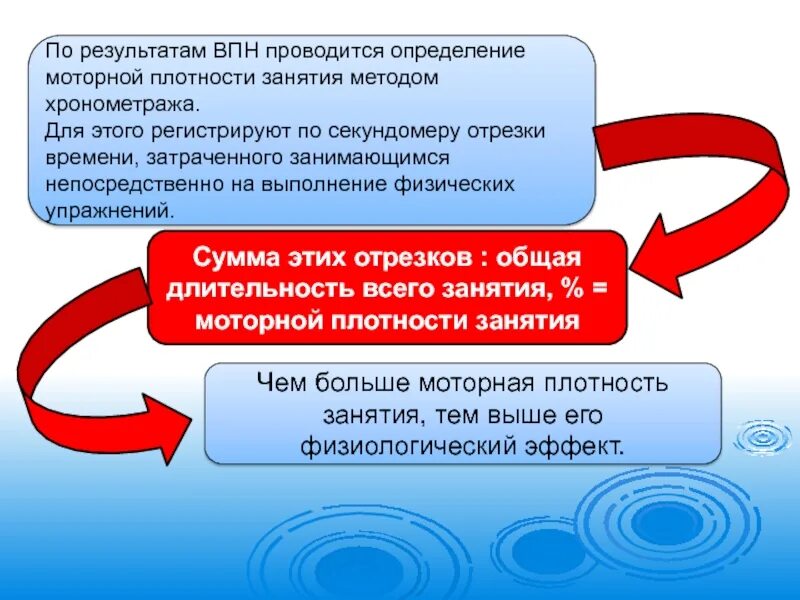 По результатам ВПН проводится определение моторной плотности занятия методом хронометража.
Для этого регистрируют по секундомеру отрезки времени, затраченного занимающимся непосредственно на выполнение физических упражнений.

Сумма этих отрезков : общая длительность всего занятия, % = моторной плотности занятия

Чем больше моторная плотность занятия, тем выше его физиологический эффект.